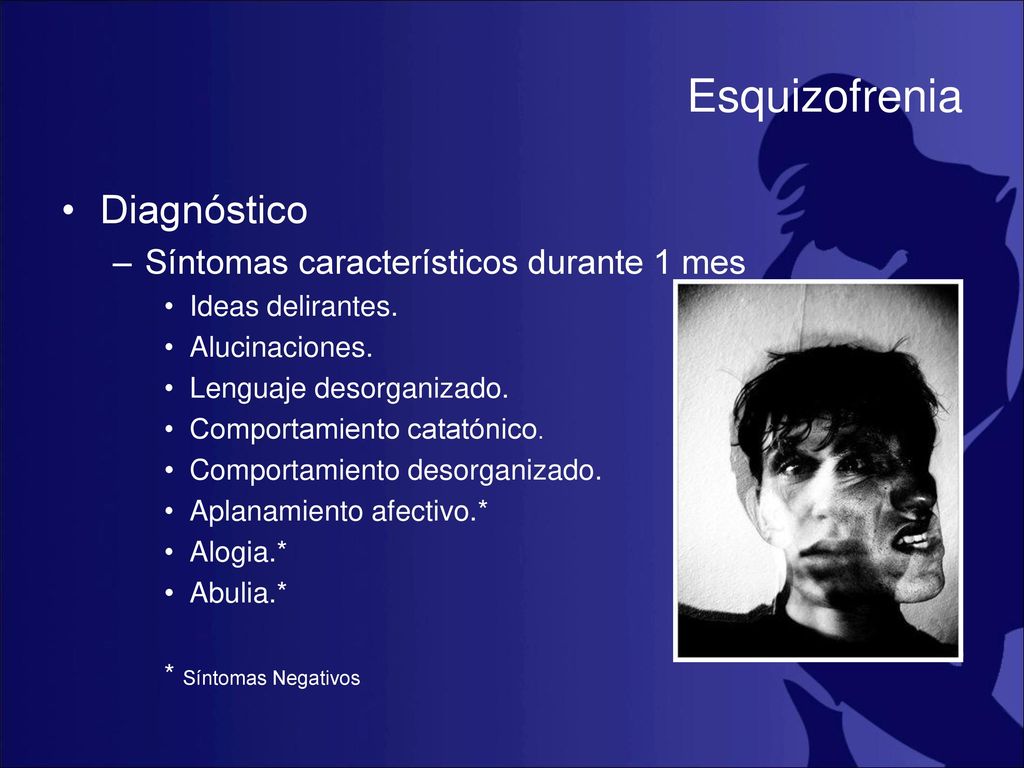 Esquizofrenia

• Diagnóstico
– Síntomas característicos durante 1 mes
• Ideas delirantes.
• Alucinaciones.
• Lenguaje desorganizado.
• Comportamiento catatónico.
• Comportamiento desorganizado.
• Aplanamiento afectivo.*
• Alogia.*
• Abulia.*

* Síntomas Negativos